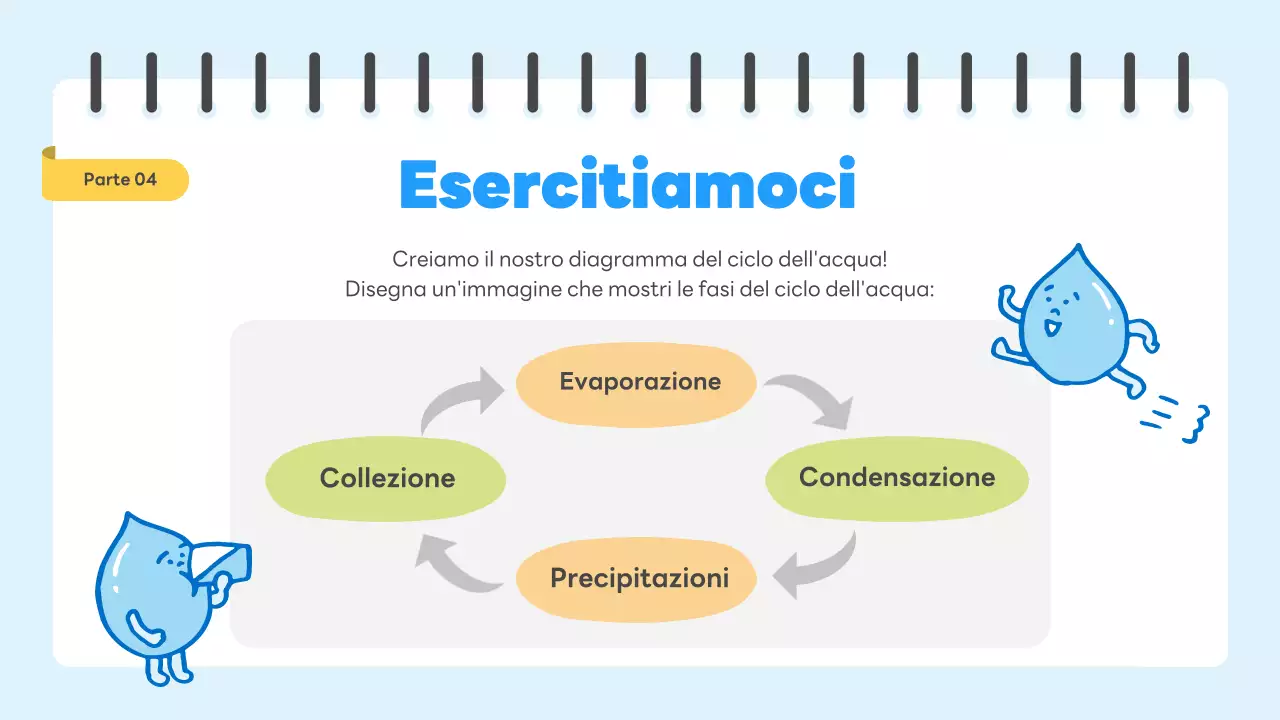 Parte 04

Esercitiamoci

Creiamo il nostro diagramma del ciclo dell'acqua!
Disegna un'immagine che mostri le fasi del ciclo dell'acqua:

Evaporazione

Condensazione

Precipitazioni

Collezione